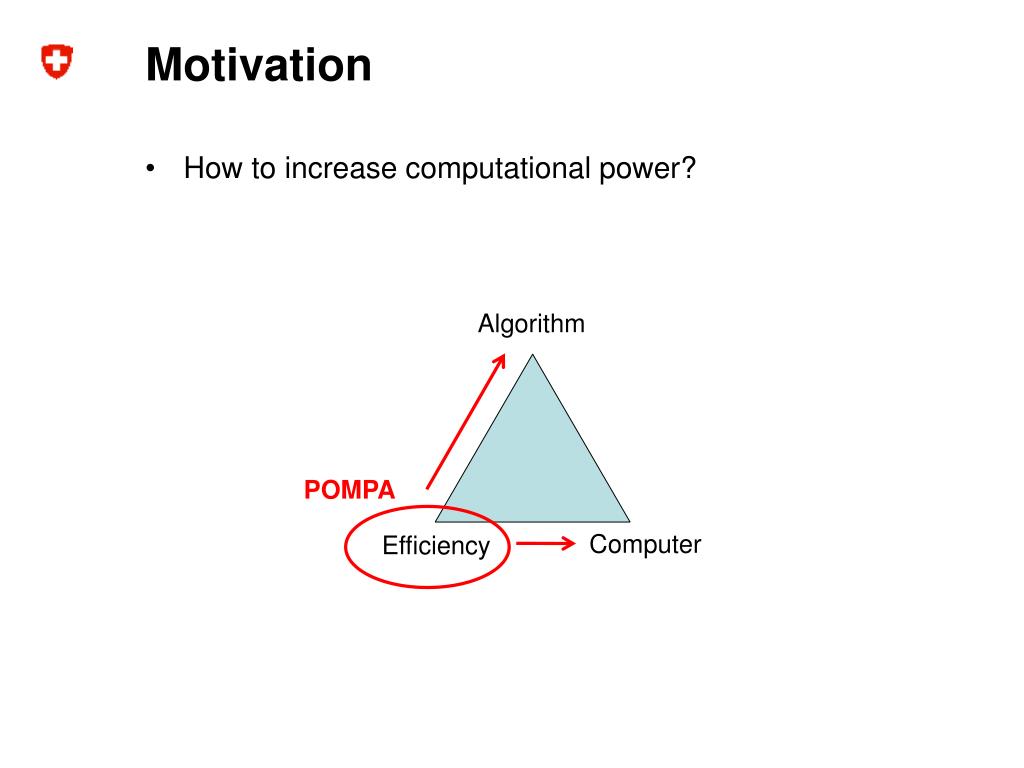 Motivation

• How to increase computational power?

Algorithm

POMPA

Efficiency

Computer